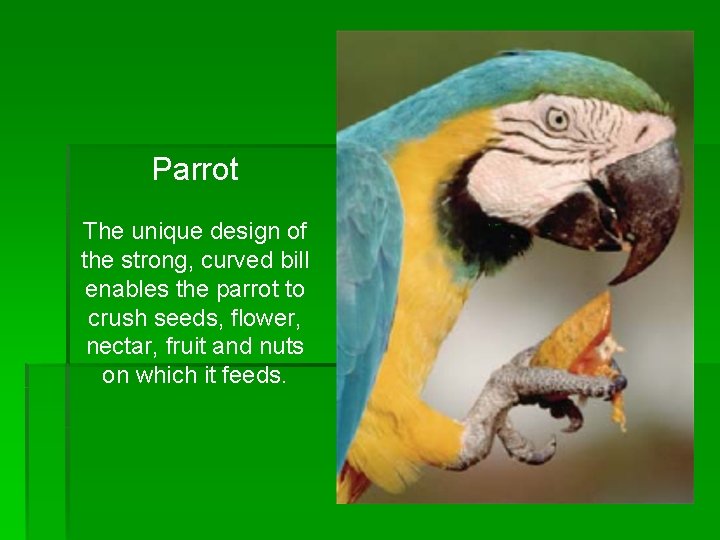 Parrot

The unique design of the strong, curved bill enables the parrot to crush seeds, flower, nectar, fruit and nuts on which it feeds.